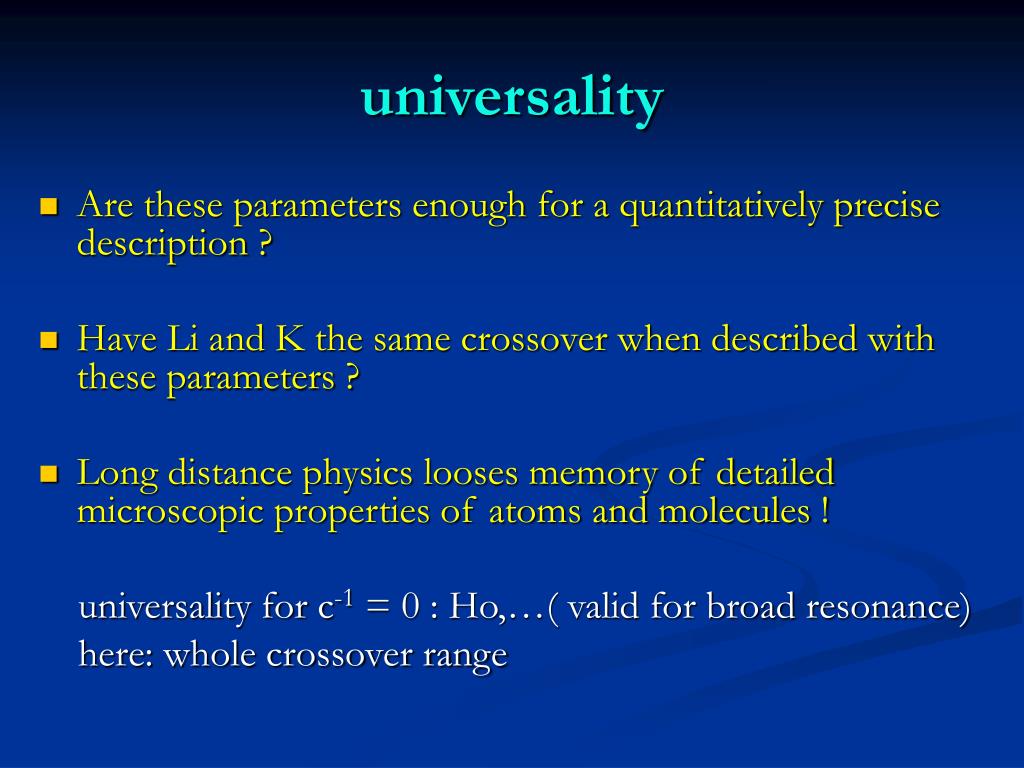 universality

Are these parameters enough for a quantitatively precise description ?

Have Li and K the same crossover when described with these parameters ?

Long distance physics looses memory of detailed microscopic properties of atoms and molecules !

universality for $c^{-1} = 0$ : Ho,…( valid for broad resonance)
here: whole crossover range